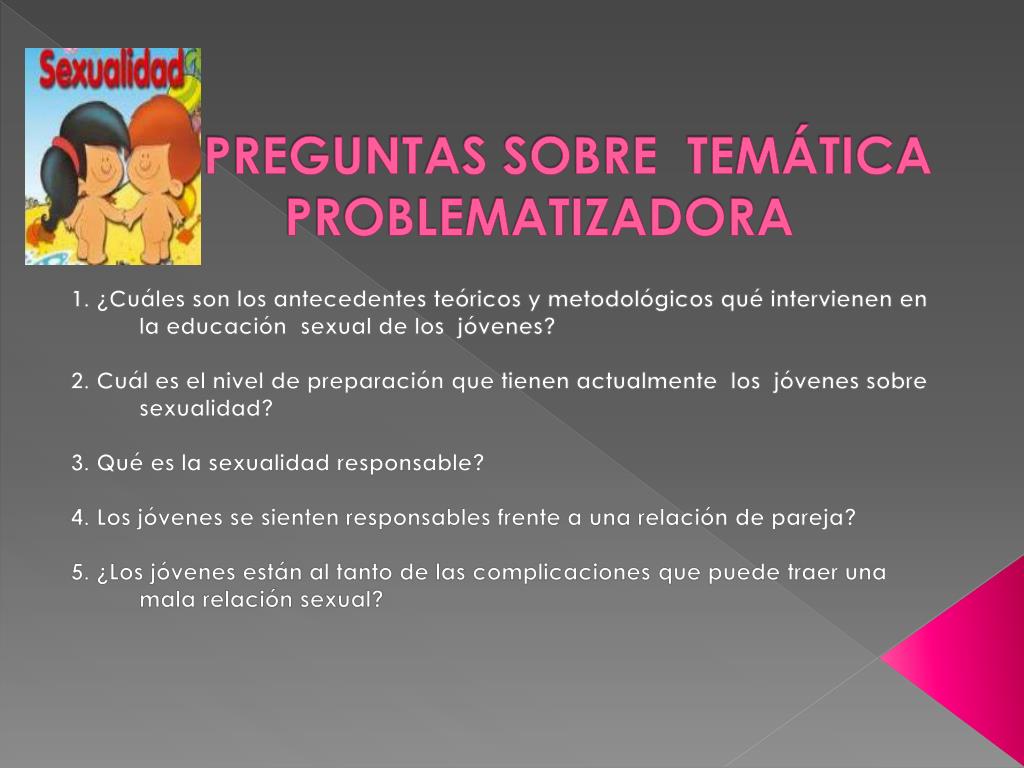 Sexualidad

PREGUNTAS SOBRE TEMÁTICA PROBLEMATIZADORA

1. ¿Cuáles son los antecedentes teóricos y metodológicos qué intervienen en la educación sexual de los jóvenes?

2. Cuál es el nivel de preparación que tienen actualmente los jóvenes sobre sexualidad?

3. Qué es la sexualidad responsable?

4. Los jóvenes se sienten responsables frente a una relación de pareja?

5. ¿Los jóvenes están al tanto de las complicaciones que puede traer una mala relación sexual?